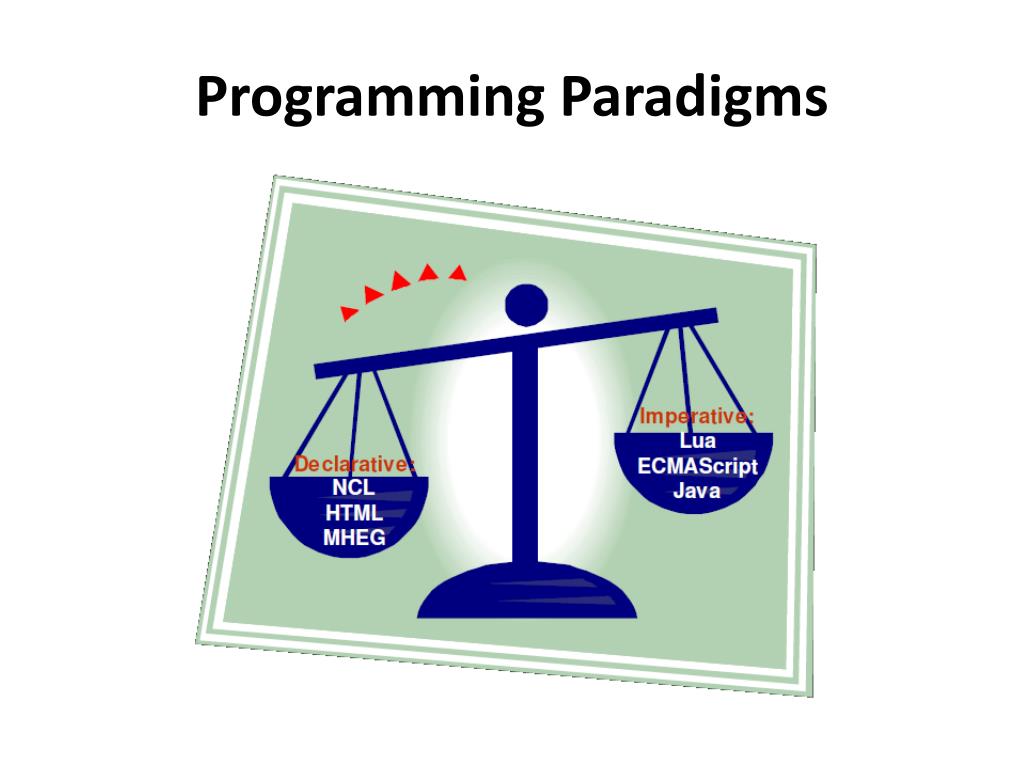 Programming Paradigms

Declarative:
NCL
HTML
MHEG

Imperative:
Lua
ECMAScript
Java